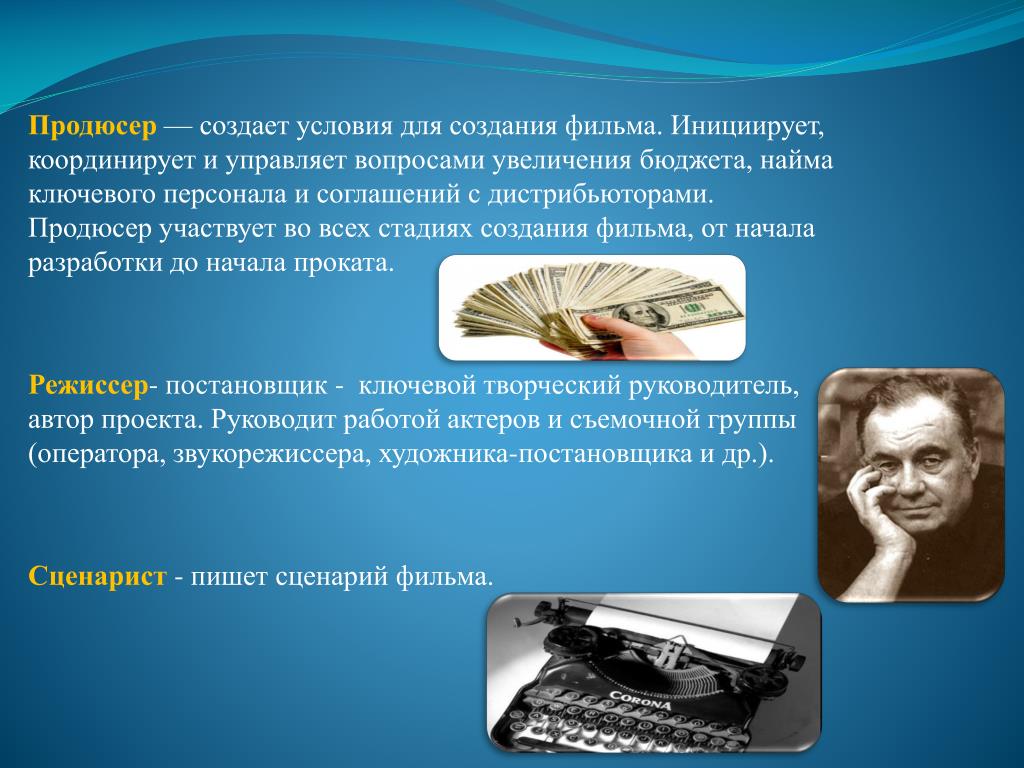 Продюсер — создает условия для создания фильма. Инициирует, координирует и управляет вопросами увеличения бюджета, найма ключевого персонала и соглашений с дистрибьюторами. Продюсер участвует во всех стадиях создания фильма, от начала разработки до начала проката.

Режиссер- постановщик - ключевой творческий руководитель, автор проекта. Руководит работой актеров и съемочной группы (оператора, звукорежиссера, художника-постановщика и др.).

Сценарист - пишет сценарий фильма.

CORONA